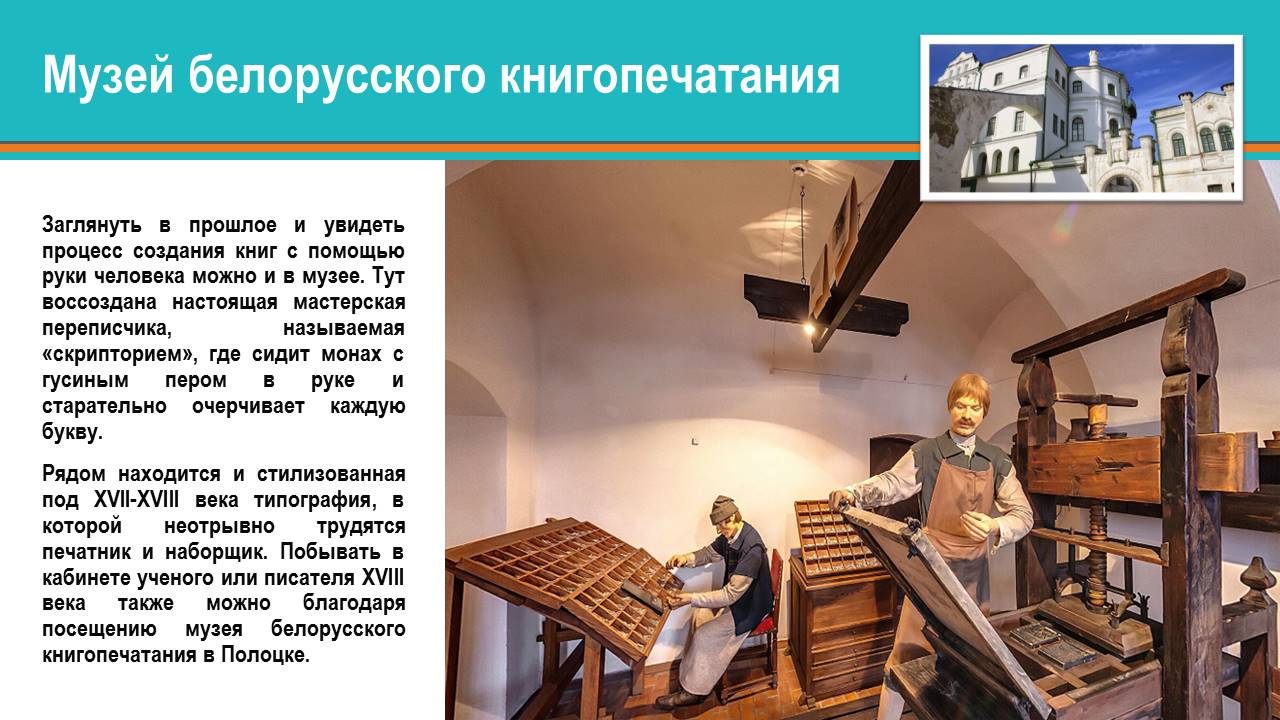 Музей белорусского книгопечатания

Заглянуть в прошлое и увидеть процесс создания книг с помощью руки человека можно и в музее. Тут воссоздана настоящая мастерская переписчика, называемая «скрипторием», где сидит монах с гусиным пером в руке и старательно очерчивает каждую букву.

Рядом находится и стилизованная под XVII-XVIII века типография, в которой неотрывно трудятся печатник и наборщик. Побывать в кабинете ученого или писателя XVIII века также можно благодаря посещению музея белорусского книгопечатания в Полоцке.